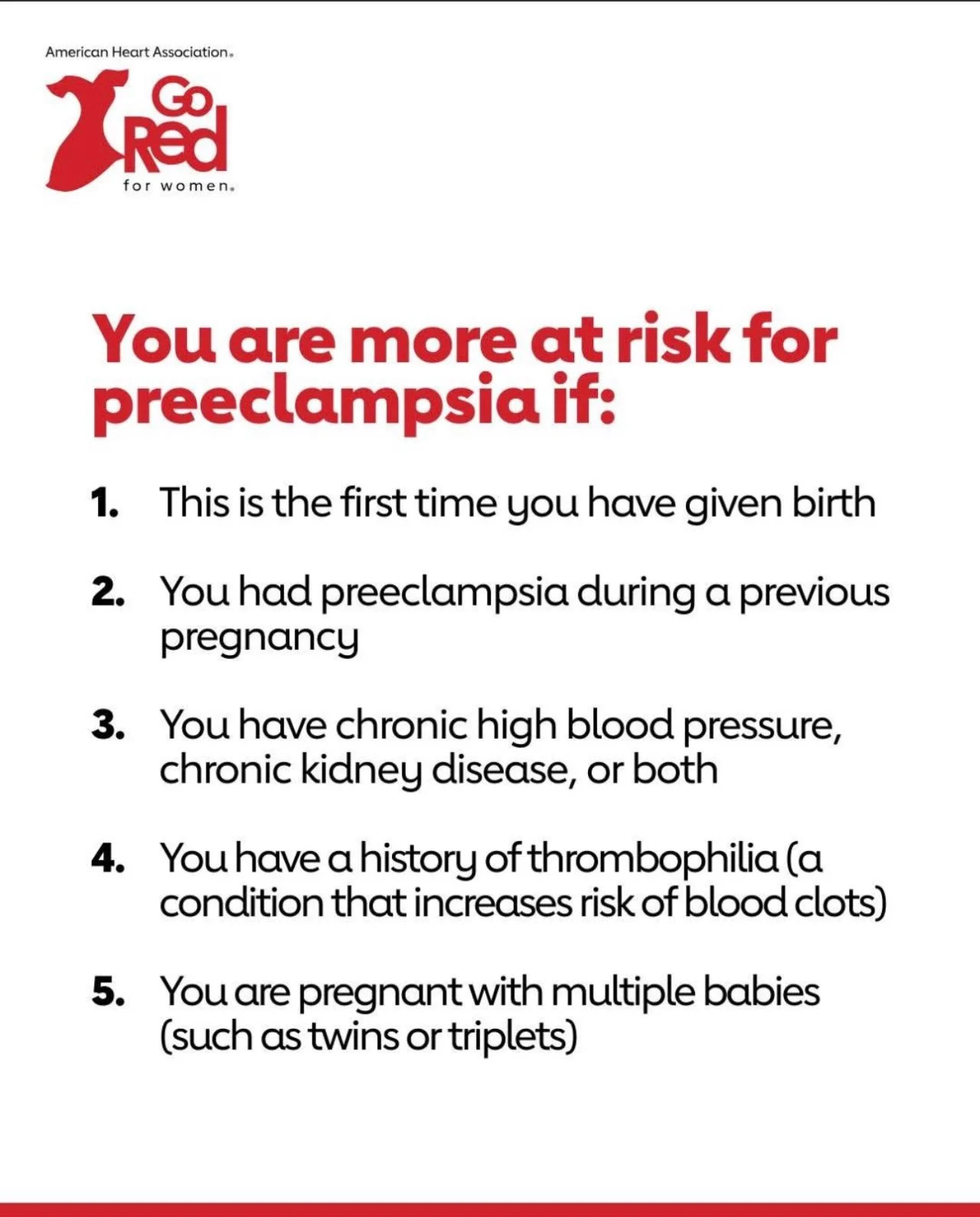 American Heart Association.

Go Red for women.

You are more at risk for preeclampsia if:

1. This is the first time you have given birth

2. You had preeclampsia during a previous pregnancy

3. You have chronic high blood pressure, chronic kidney disease, or both

4. You have a history of thrombophilia (a condition that increases risk of blood clots)

5. You are pregnant with multiple babies (such as twins or triplets)